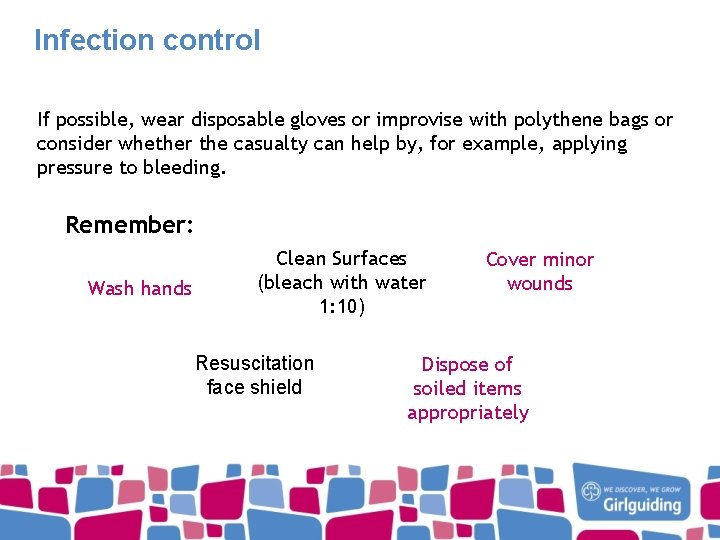 Infection control

If possible, wear disposable gloves or improvise with polythene bags or consider whether the casualty can help by, for example, applying pressure to bleeding.

Remember:

Wash hands

Clean Surfaces
(bleach with water
1:10)

Cover minor
wounds

Resuscitation
face shield

Dispose of
soiled items
appropriately

WE DISCOVER, WE GROW
Girlguiding